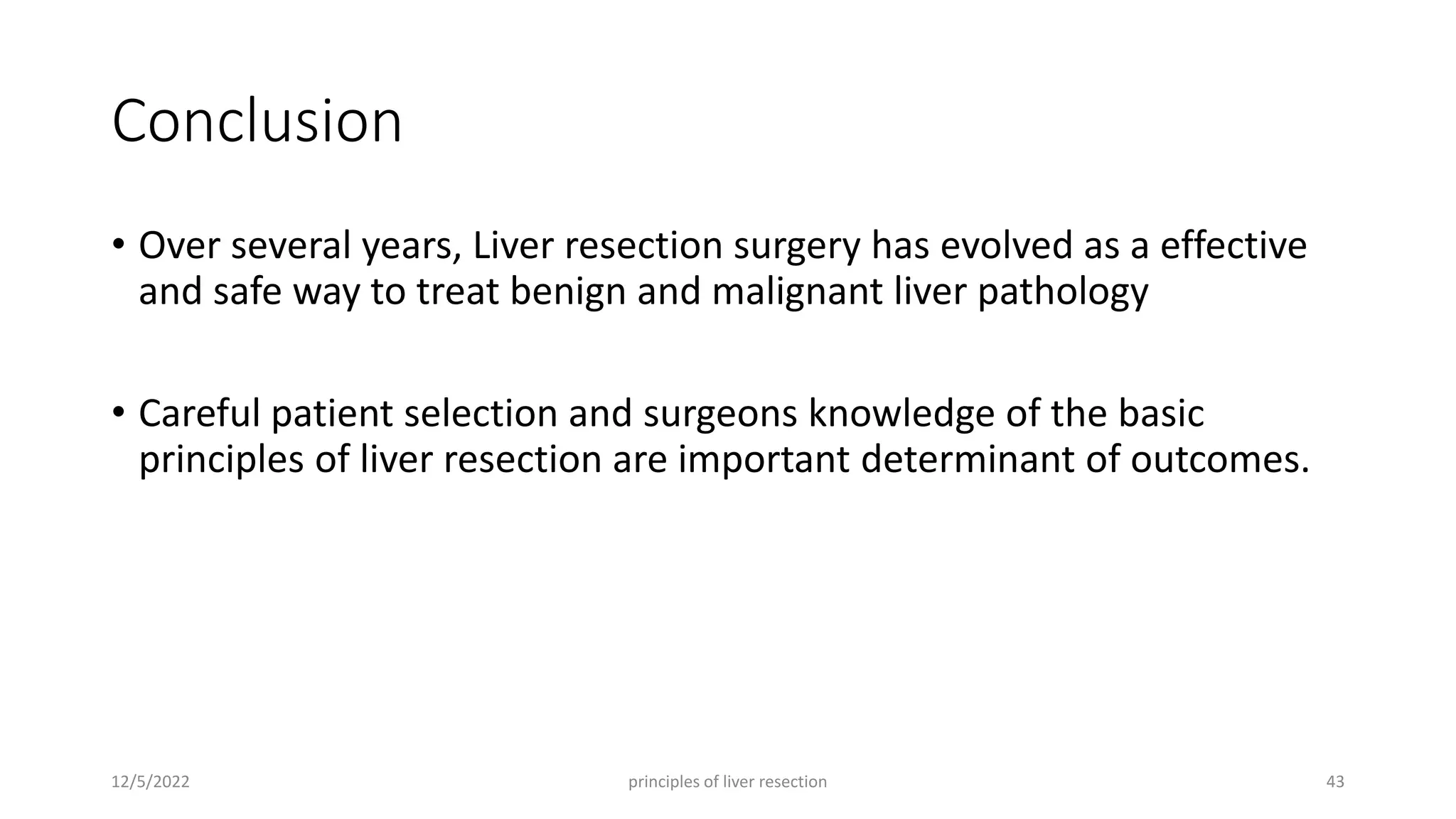 Conclusion

• Over several years, Liver resection surgery has evolved as a effective and safe way to treat benign and malignant liver pathology

• Careful patient selection and surgeons knowledge of the basic principles of liver resection are important determinant of outcomes.

12/5/2022

principles of liver resection

43